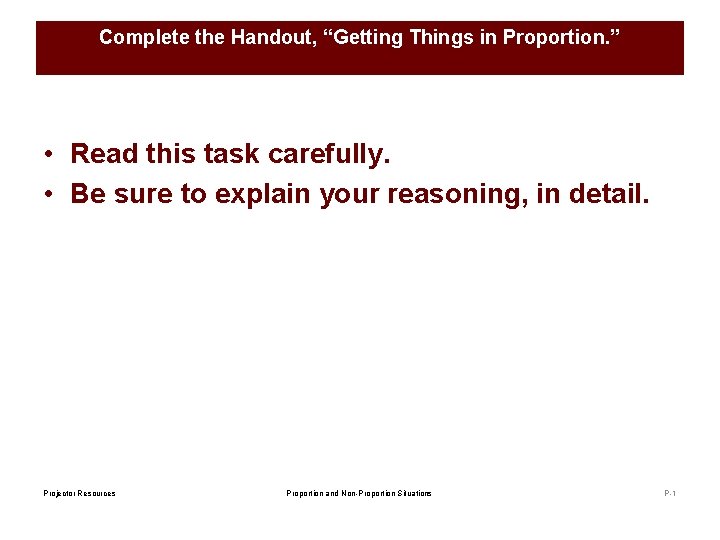 Complete the Handout, “Getting Things in Proportion.”

• Read this task carefully.
• Be sure to explain your reasoning, in detail.

Projector Resources

Proportion and Non-Proportion Situations

P-1